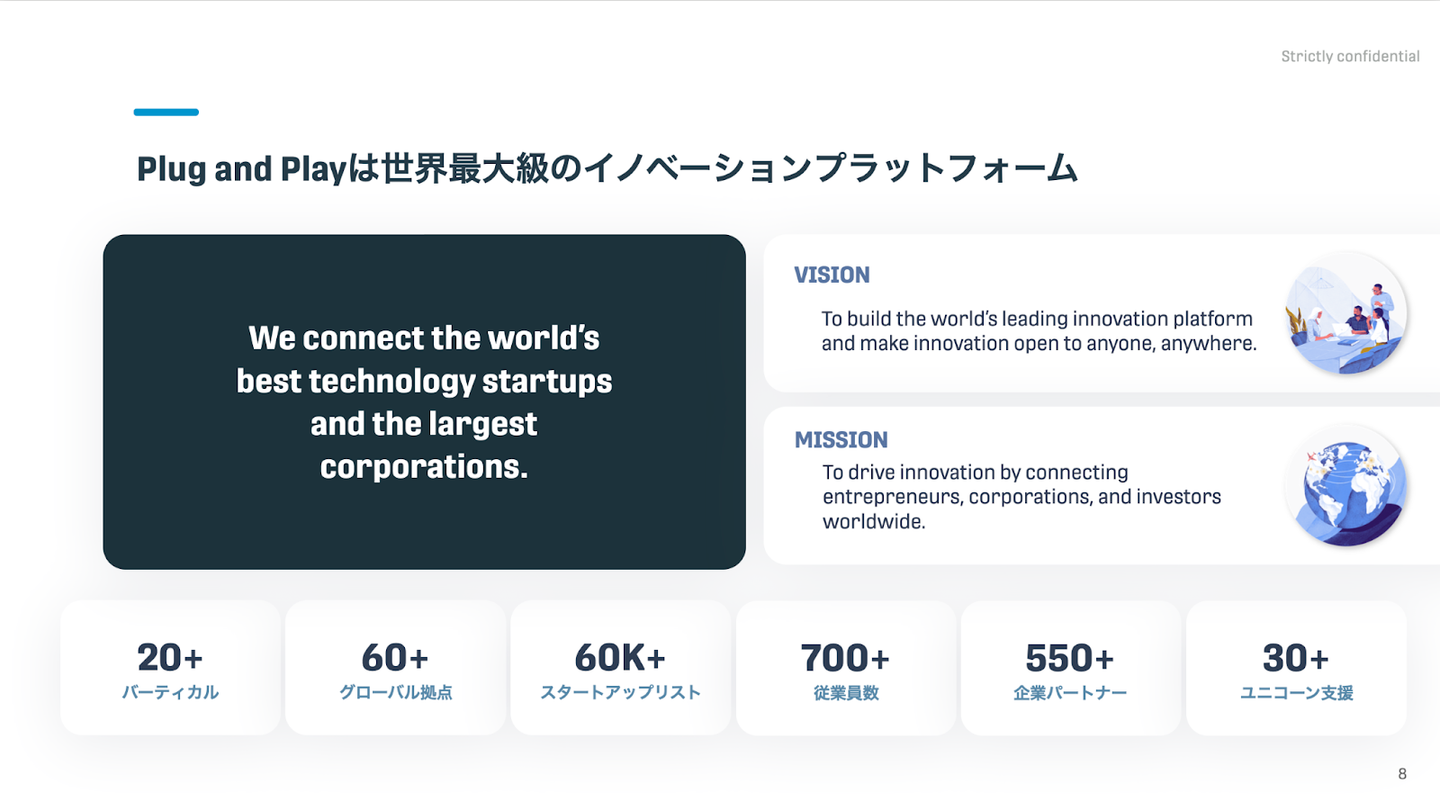 Strictly confidential

Plug and Playは世界最大級のイノベーションプラットフォーム

We connect the world's best technology startups and the largest corporations.

VISION
To build the world's leading innovation platform and make innovation open to anyone, anywhere.

MISSION
To drive innovation by connecting entrepreneurs, corporations, and investors worldwide.

20+
バーティカル

60+
グローバル拠点

60K+
スタートアップリスト

700+
従業員数

550+
企業パートナー

30+
ユニコーン支援

8